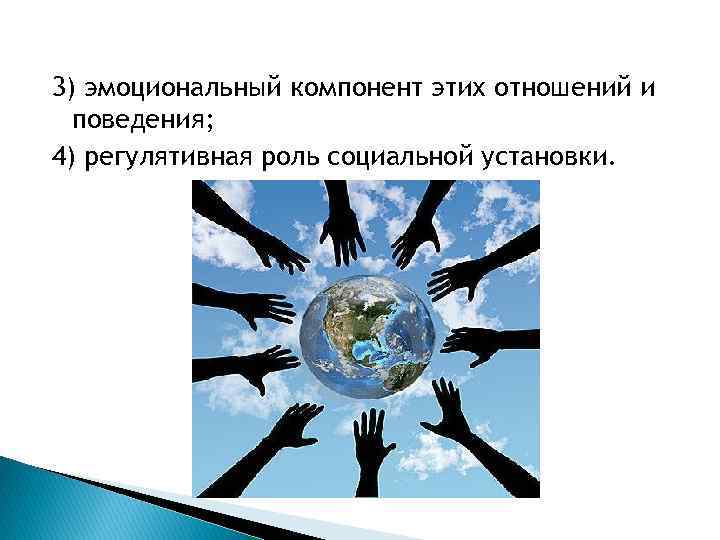 3) эмоциональный компонент этих отношений и поведения;

4) регулятивная роль социальной установки.